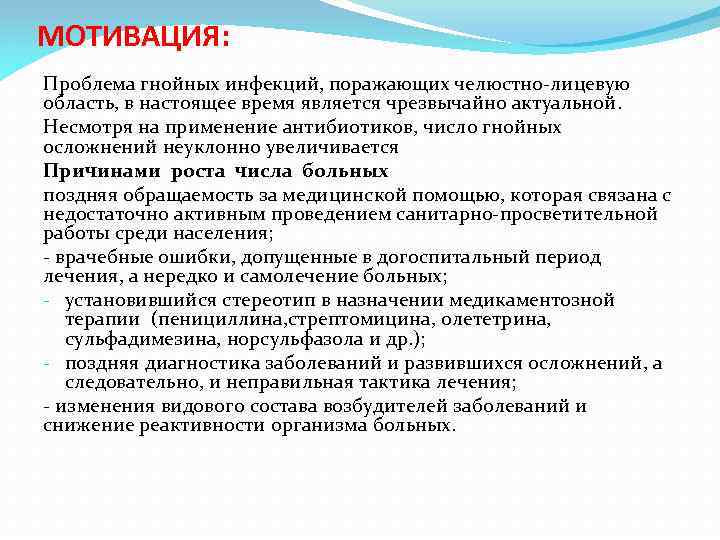 МОТИВАЦИЯ:

Проблема гнойных инфекций, поражающих челюстно-лицевую область, в настоящее время является чрезвычайно актуальной.

Несмотря на применение антибиотиков, число гнойных осложнений неуклонно увеличивается

Причинами роста числа больных

поздняя обращаемость за медицинской помощью, которая связана с недостаточно активным проведением санитарно-просветительной работы среди населения;

- врачебные ошибки, допущенные в догоспитальный период лечения, а нередко и самолечение больных;

- установившийся стереотип в назначении медикаментозной терапии (пенициллина,стрептомицина, олететрина, сульфадимезина, норсульфазола и др.);

- поздняя диагностика заболеваний и развившихся осложнений, а следовательно, и неправильная тактика лечения;

- изменения видового состава возбудителей заболеваний и снижение реактивности организма больных.